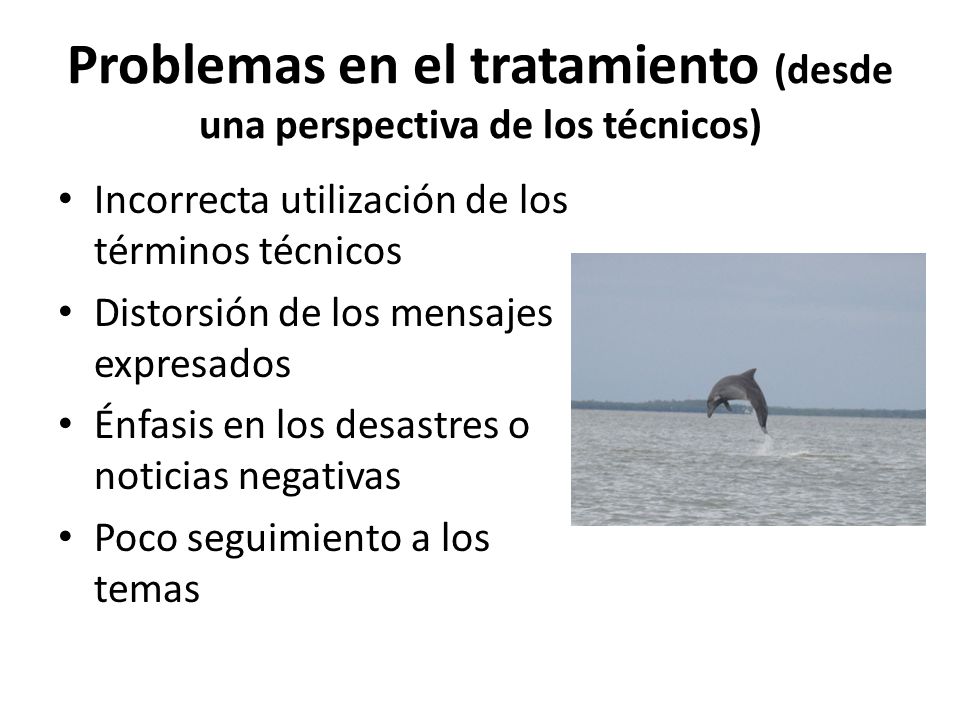 Problemas en el tratamiento (desde una perspectiva de los técnicos)

• Incorrecta utilización de los términos técnicos
• Distorsión de los mensajes expresados
• Énfasis en los desastres o noticias negativas
• Poco seguimiento a los temas